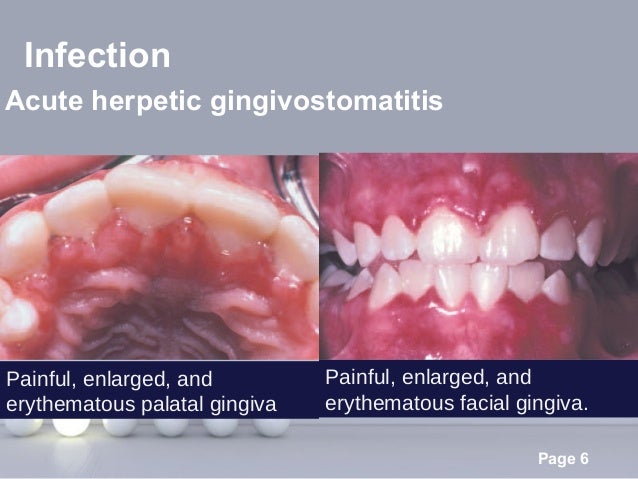 Infection

Acute herpetic gingivostomatitis

Painful, enlarged, and erythematous palatal gingiva

Painful, enlarged, and erythematous facial gingiva.

Page 6